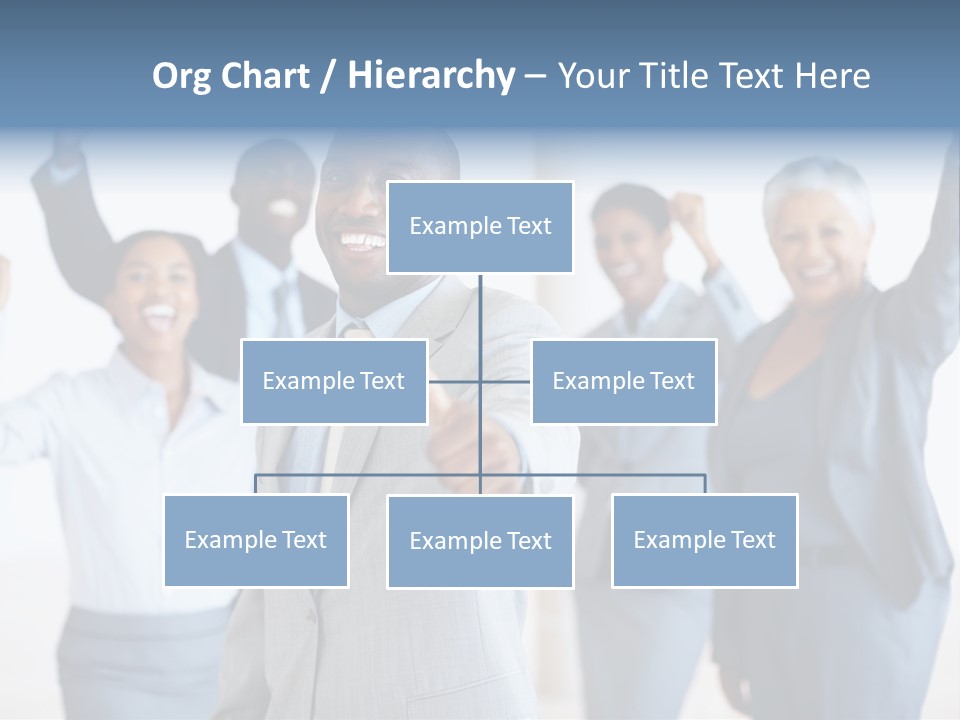 Org Chart / Hierarchy – Your Title Text Here

Example Text

Example Text

Example Text

Example Text

Example Text

Example Text